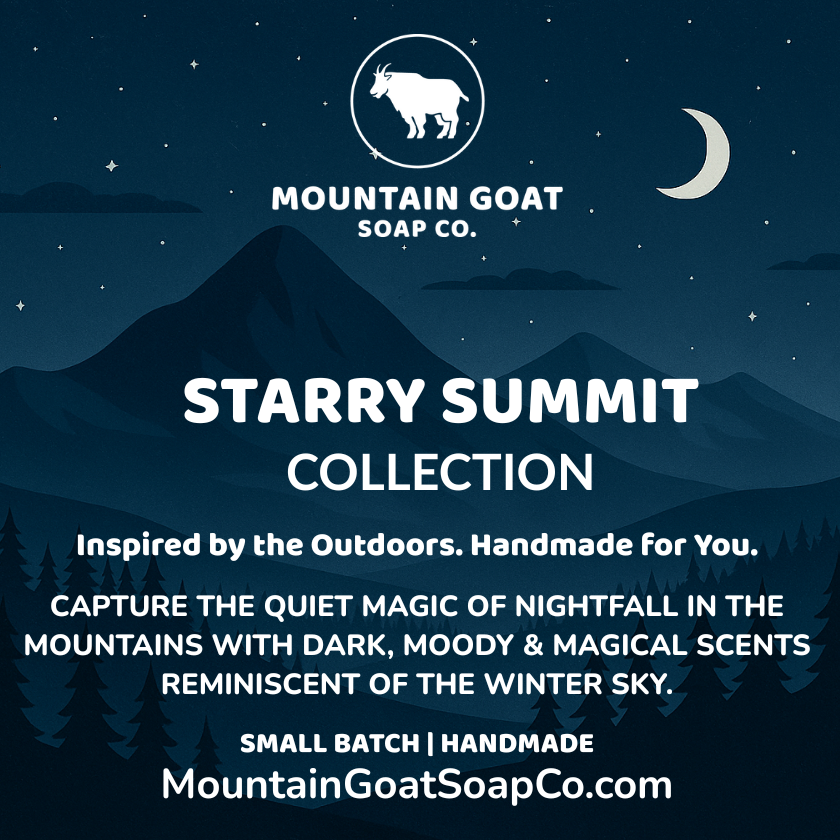 MOUNTAIN GOAT
SOAP CO.

STARRY SUMMIT
COLLECTION

Inspired by the Outdoors. Handmade for You.

CAPTURE THE QUIET MAGIC OF NIGHTFALL IN THE MOUNTAINS WITH DARK, MOODY & MAGICAL SCENTS REMINISCENT OF THE WINTER SKY.

SMALL BATCH | HANDMADE
MountainGoatSoapCo.com